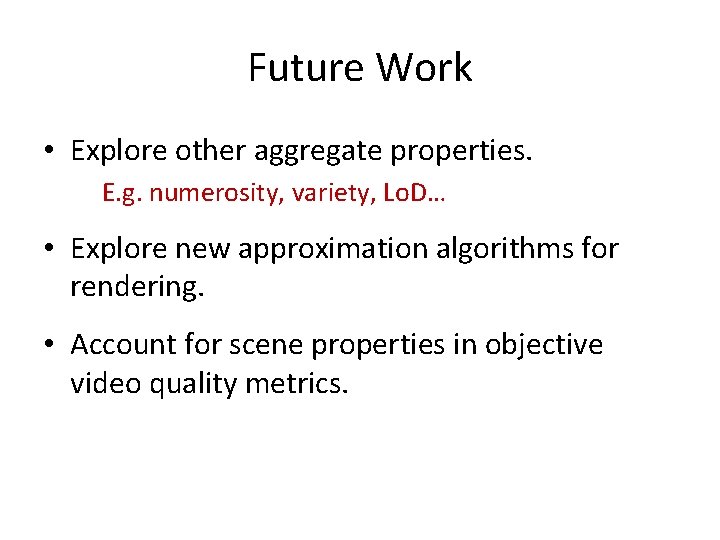 Future Work

• Explore other aggregate properties.

E.g. numerosity, variety, LoD…

• Explore new approximation algorithms for rendering.

• Account for scene properties in objective video quality metrics.